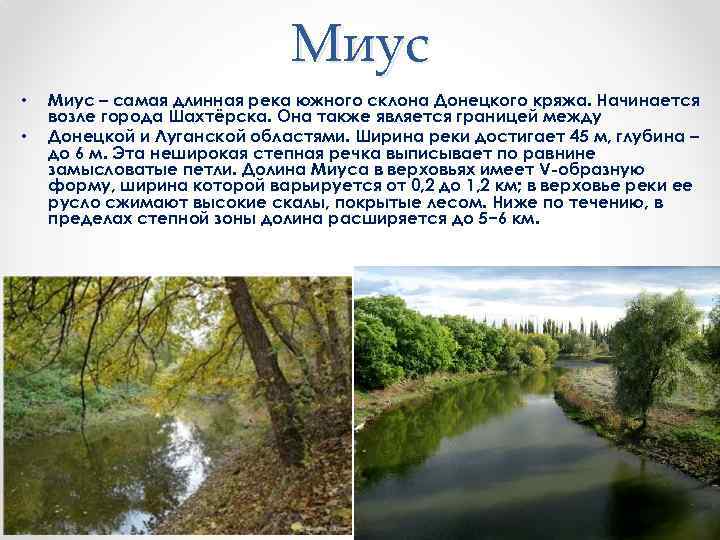 Миус

• Миус – самая длинная река южного склона Донецкого кряжа. Начинается возле города Шахтёрска. Она также является границей между

• Донецкой и Луганской областями. Ширина реки достигает 45 м, глубина – до 6 м. Эта неширокая степная речка выписывает по равнине замысловатые петли. Долина Миуса в верховьях имеет V-образную форму, ширина которой варьируется от 0,2 до 1,2 км; в верховье реки ее русло сжимают высокие скалы, покрытые лесом. Ниже по течению, в пределах степной зоны долина расширяется до 5–6 км.